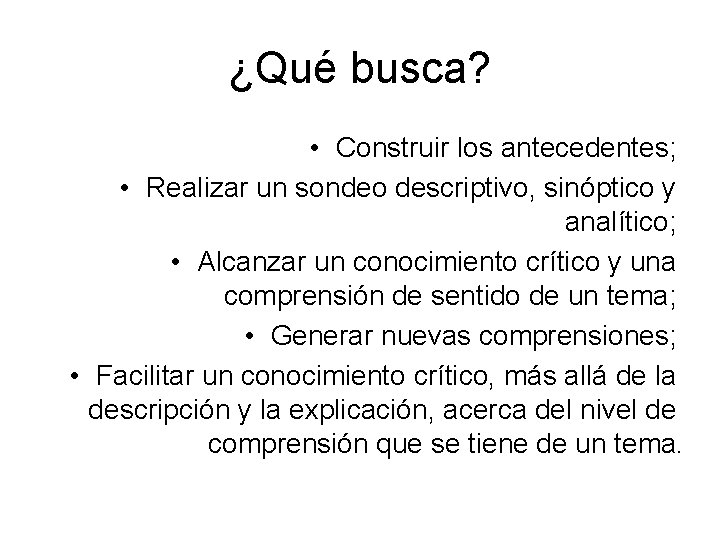 ¿Qué busca?

• Construir los antecedentes;

• Realizar un sondeo descriptivo, sinóptico y analítico;

• Alcanzar un conocimiento crítico y una comprensión de sentido de un tema;

• Generar nuevas comprensiones;

• Facilitar un conocimiento crítico, más allá de la descripción y la explicación, acerca del nivel de comprensión que se tiene de un tema.